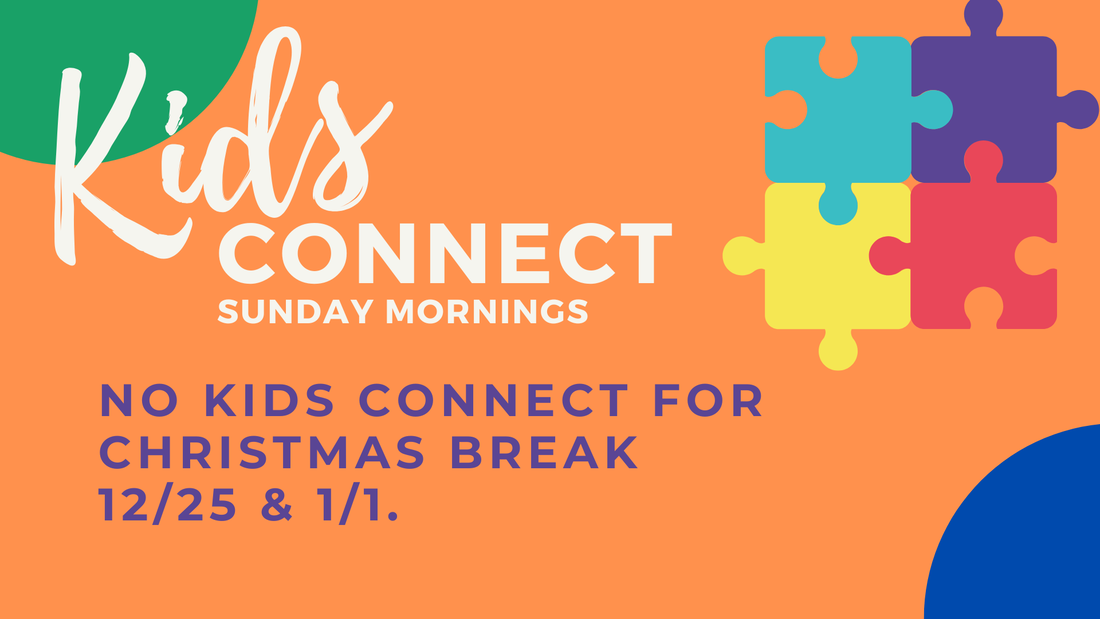 Kids
CONNECT
SUNDAY MORNINGS

NO KIDS CONNECT FOR CHRISTMAS BREAK 12/25 & 1/1.